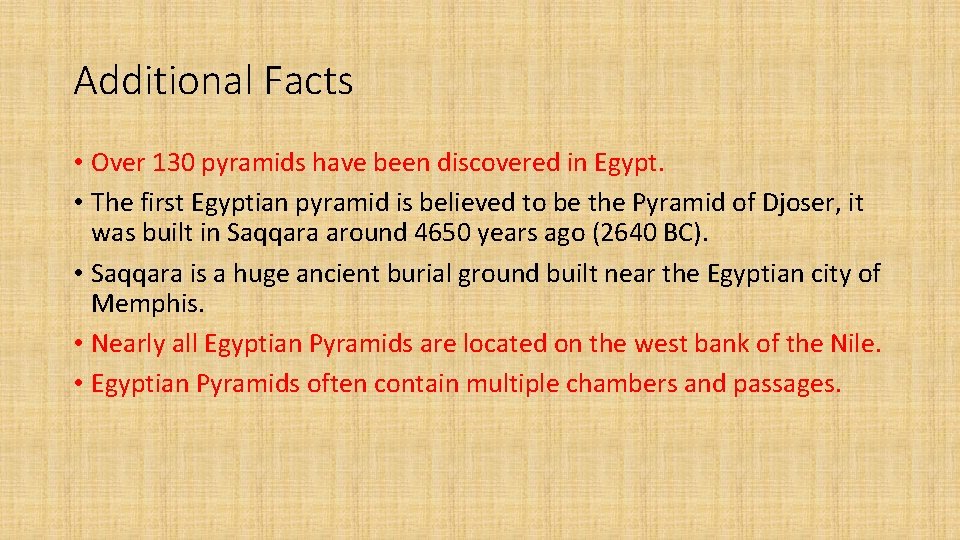 Additional Facts

• Over 130 pyramids have been discovered in Egypt.
• The first Egyptian pyramid is believed to be the Pyramid of Djoser, it was built in Saqqara around 4650 years ago (2640 BC).
• Saqqara is a huge ancient burial ground built near the Egyptian city of Memphis.
• Nearly all Egyptian Pyramids are located on the west bank of the Nile.
• Egyptian Pyramids often contain multiple chambers and passages.